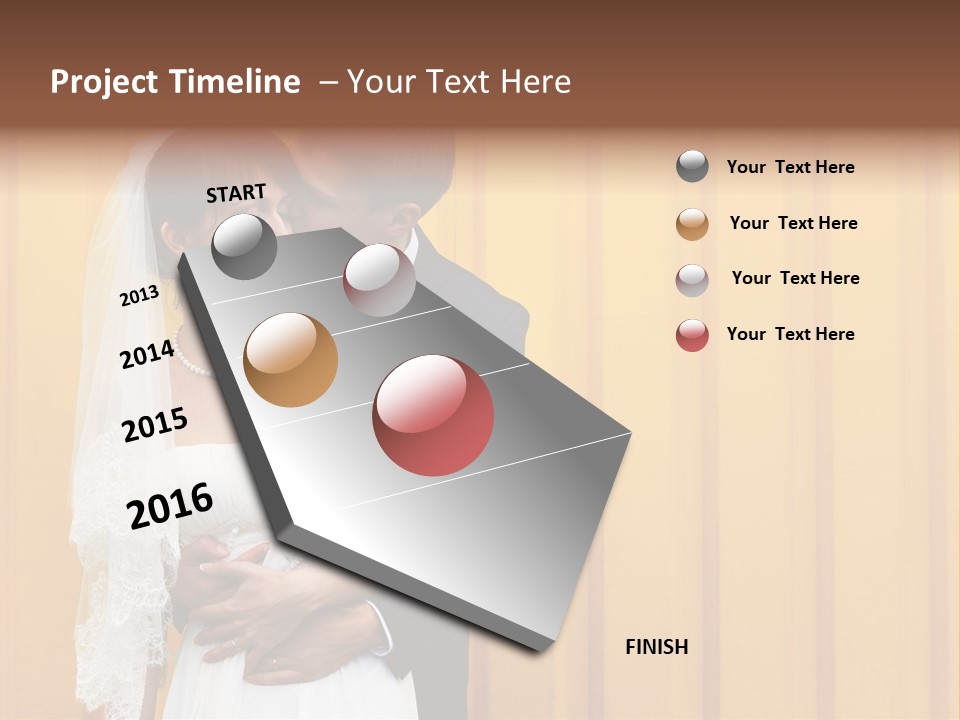 Project Timeline – Your Text Here

START

2013

2014

2015

2016

FINISH

Your Text Here

Your Text Here

Your Text Here

Your Text Here